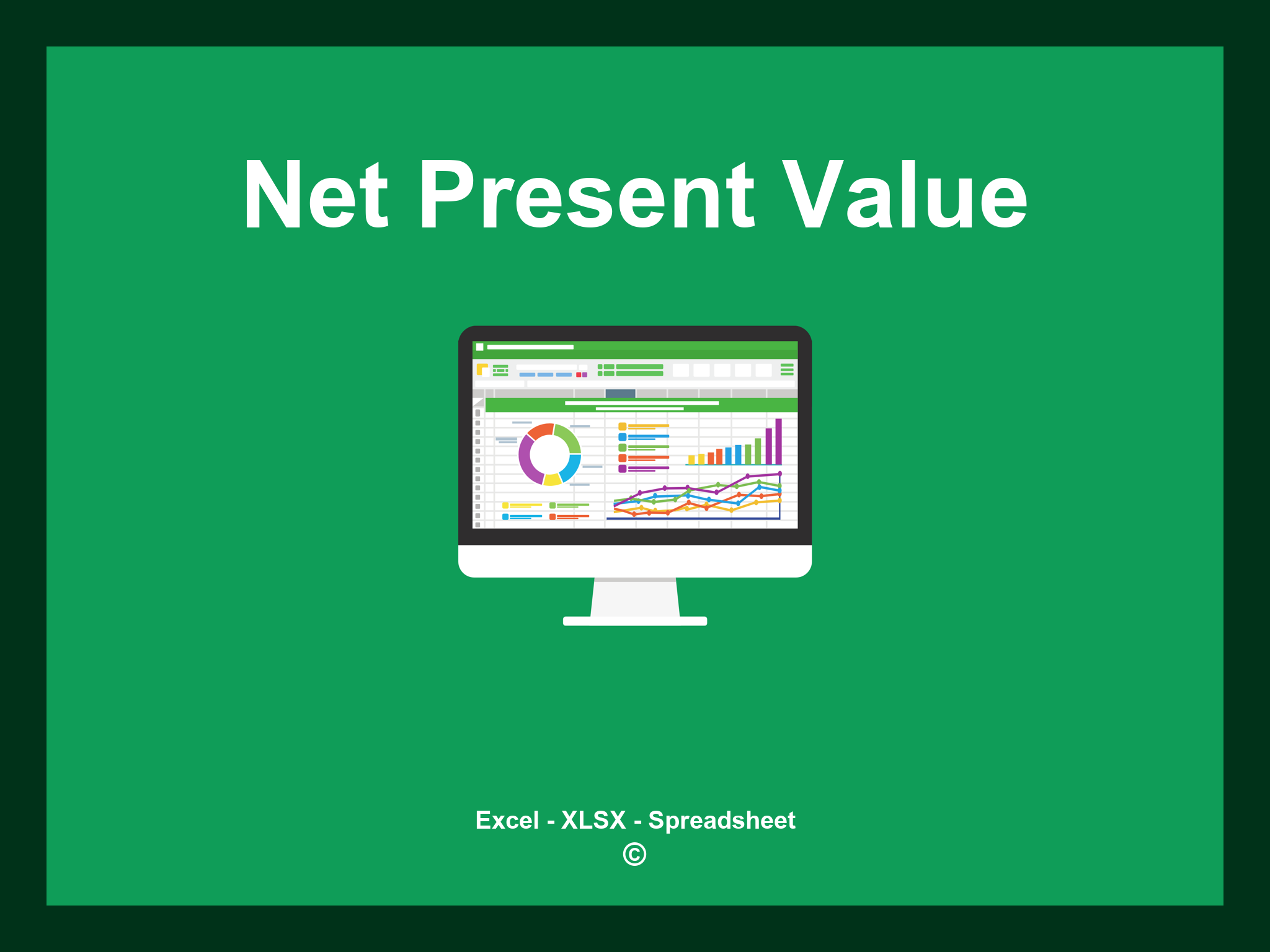 Net Present Value

Excel - XLSX - Spreadsheet
©